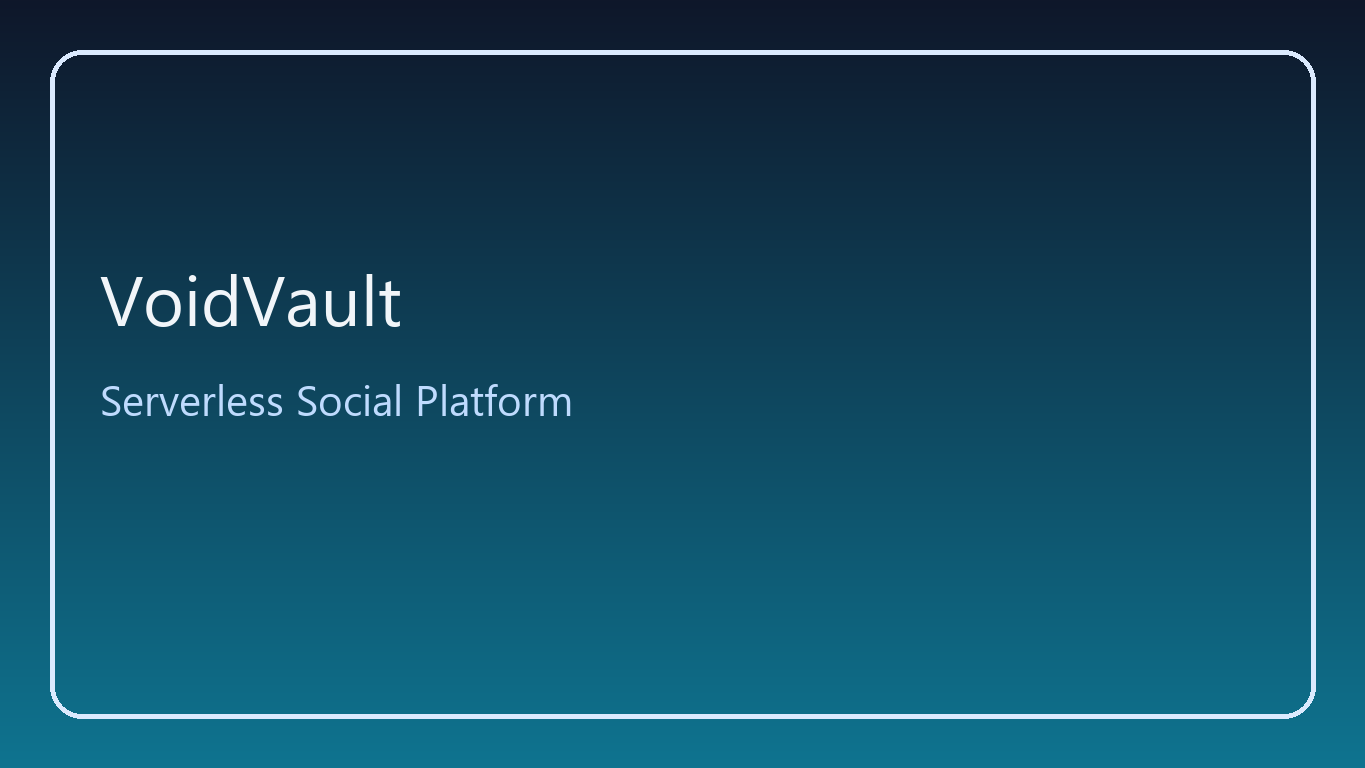 VoidVault

Serverless Social Platform